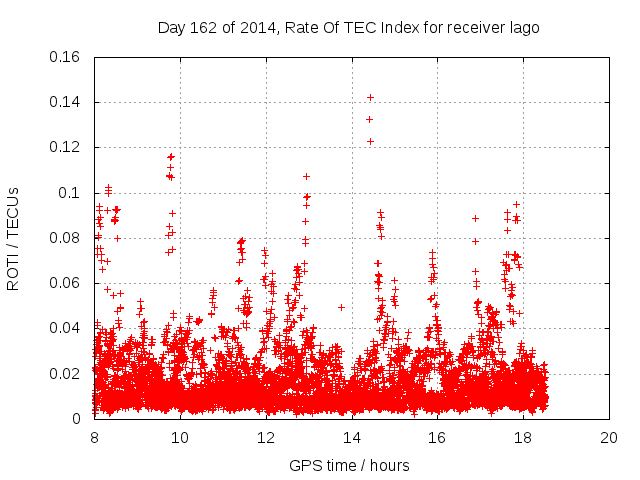 Day 162 of 2014, Rate Of TEC Index for receiver lago

ROTI / TECUs

0.16
0.14
0.12
0.1
0.08
0.06
0.04
0.02
0

8
10
12
14
16
18
20

GPS time / hours